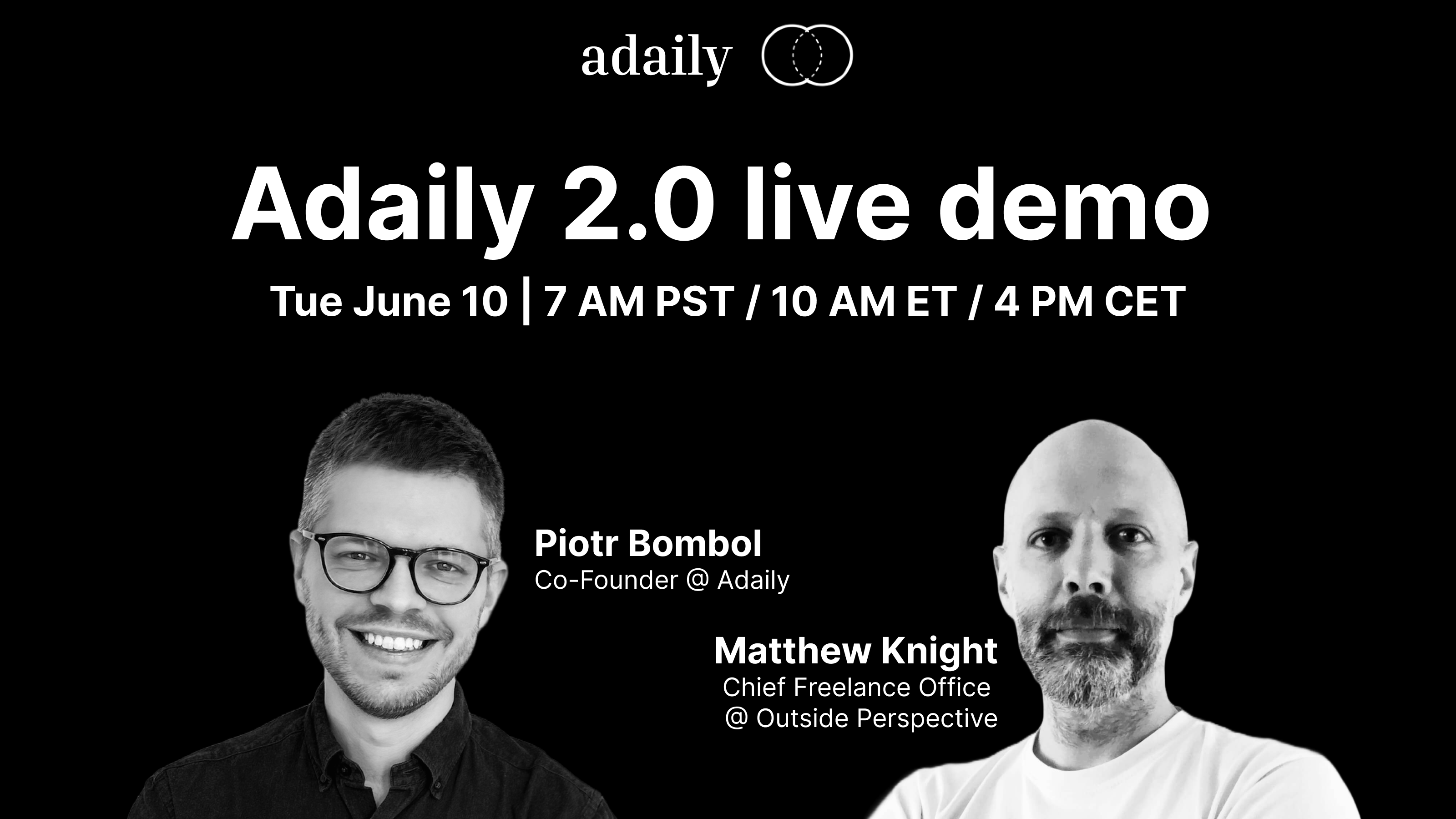 adaily

Adaily 2.0 live demo

Tue June 10 | 7 AM PST / 10 AM ET / 4 PM CET

Piotr Bombol
Co-Founder @ Adaily

Matthew Knight
Chief Freelance Office
@ Outside Perspective